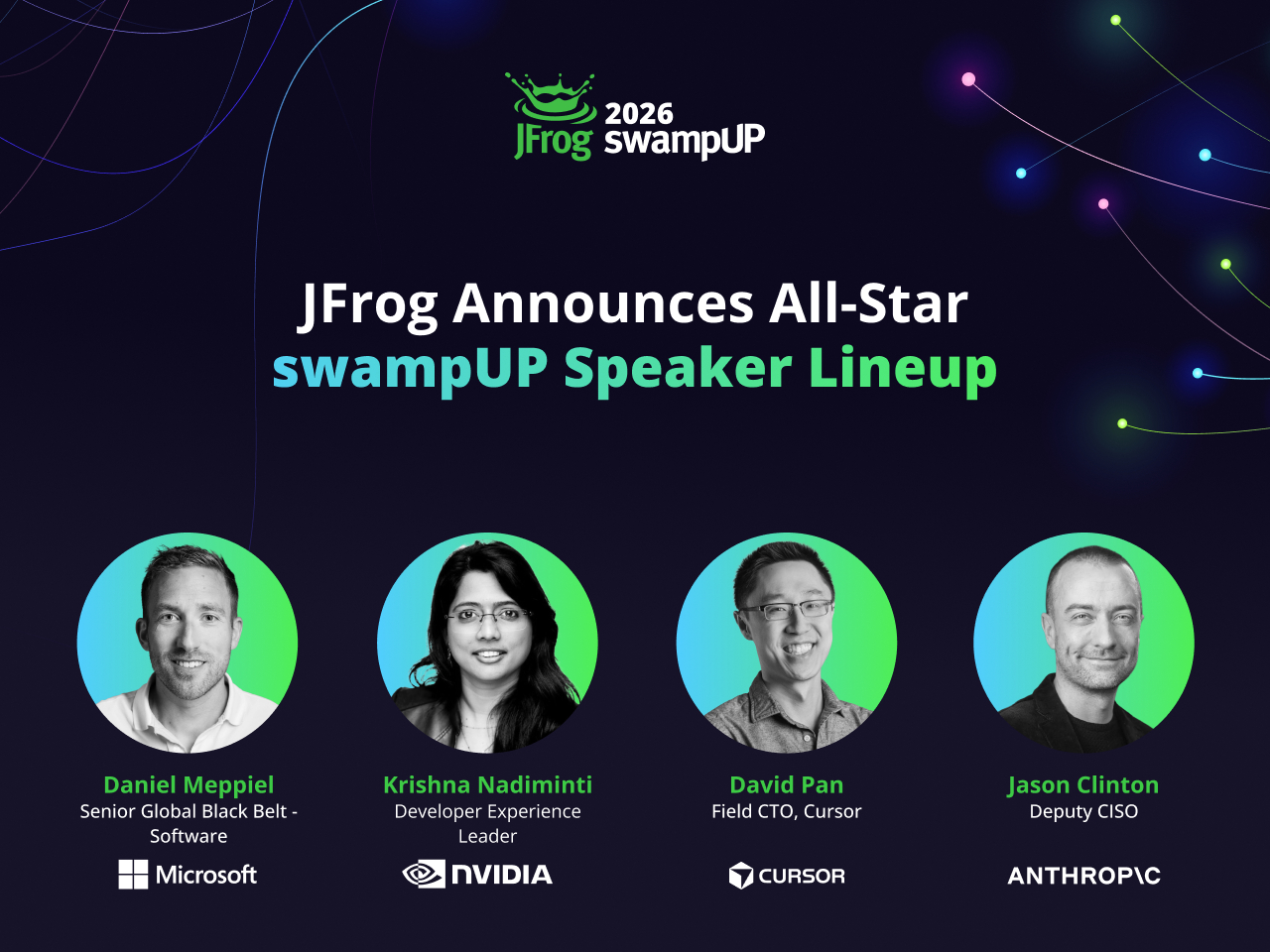 JFrog 2026 swampUP

JFrog Announces All-Star swampUP Speaker Lineup

Daniel Meppiel
Senior Global Black Belt - Software
Microsoft

Krishna Nadiminti
Developer Experience Leader
NVIDIA

David Pan
Field CTO, Cursor
CURSOR

Jason Clinton
Deputy CISO
ANTHROP\C